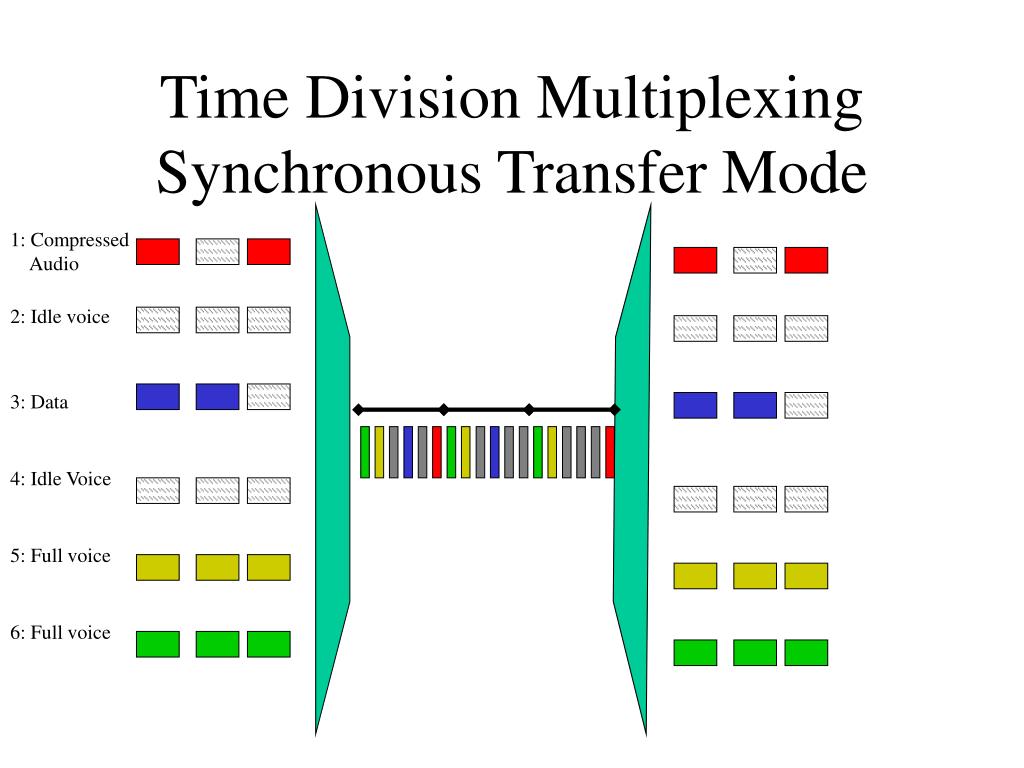 Time Division Multiplexing
Synchronous Transfer Mode

1: Compressed Audio

2: Idle voice

3: Data

4: Idle Voice

5: Full voice

6: Full voice